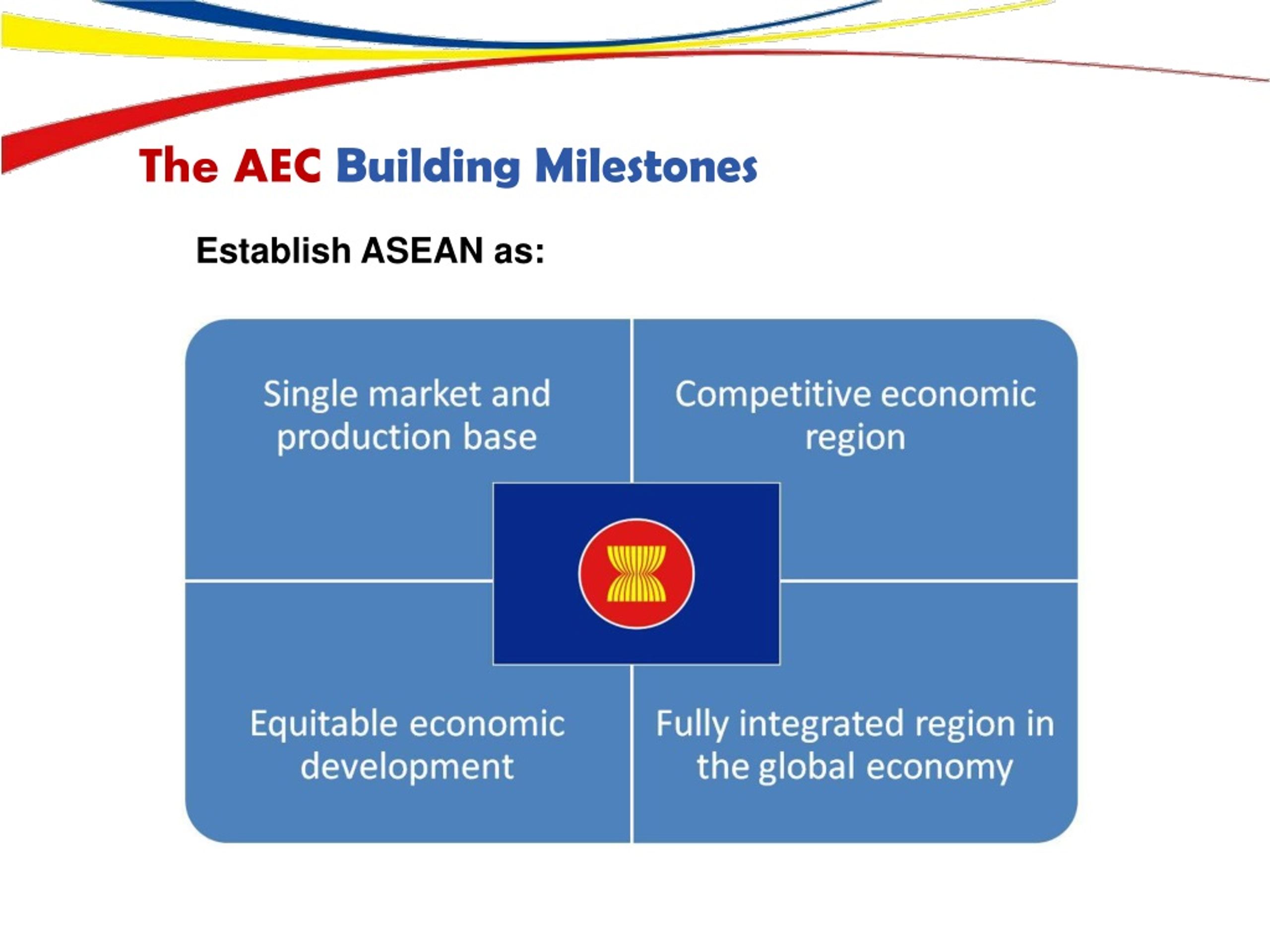 The AEC Building Milestones

Establish ASEAN as:

Single market and production base

Competitive economic region

Equitable economic development

Fully integrated region in the global economy